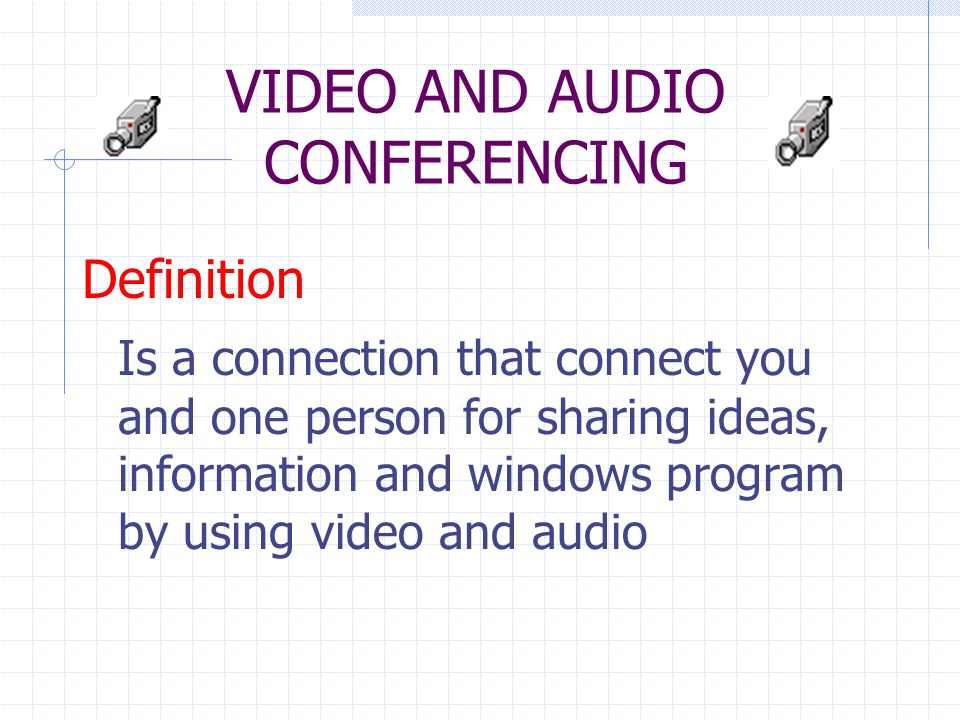 VIDEO AND AUDIO CONFERENCING

Definition

Is a connection that connect you and one person for sharing ideas, information and windows program by using video and audio